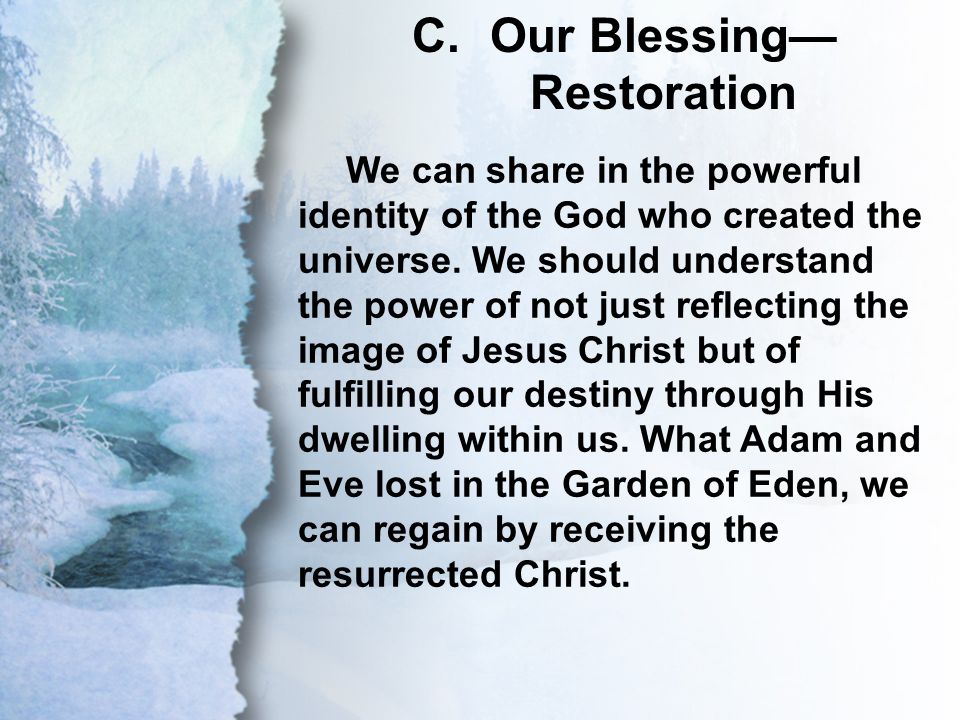 C. Our Blessing—Restoration

We can share in the powerful identity of the God who created the universe. We should understand the power of not just reflecting the image of Jesus Christ but of fulfilling our destiny through His dwelling within us. What Adam and Eve lost in the Garden of Eden, we can regain by receiving the resurrected Christ.